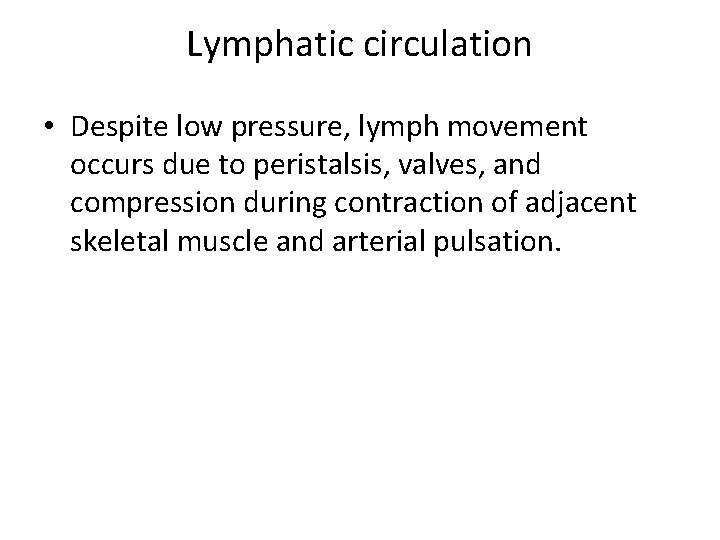 Lymphatic circulation

• Despite low pressure, lymph movement occurs due to peristalsis, valves, and compression during contraction of adjacent skeletal muscle and arterial pulsation.